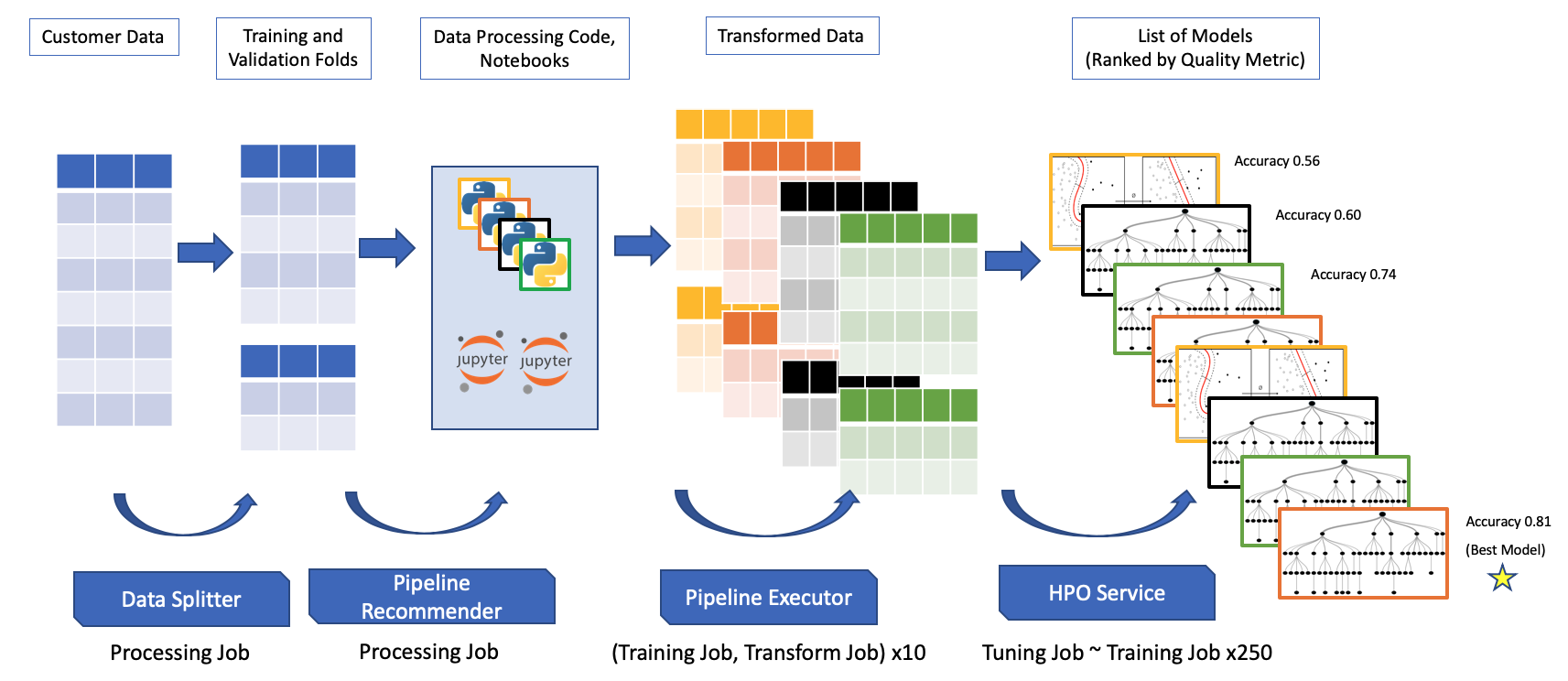 Customer Data

Training and Validation Folds

Data Processing Code, Notebooks

Transformed Data

List of Models (Ranked by Quality Metric)

jupyter jupyter

Accuracy 0.56

Accuracy 0.60

Accuracy 0.74

Accuracy 0.81

(Best Model)

Data Splitter

Processing Job

Pipeline Recommender

Processing Job

Pipeline Executor

(Training Job, Transform Job) x10

HPO Service

Tuning Job ~ Training Job x250